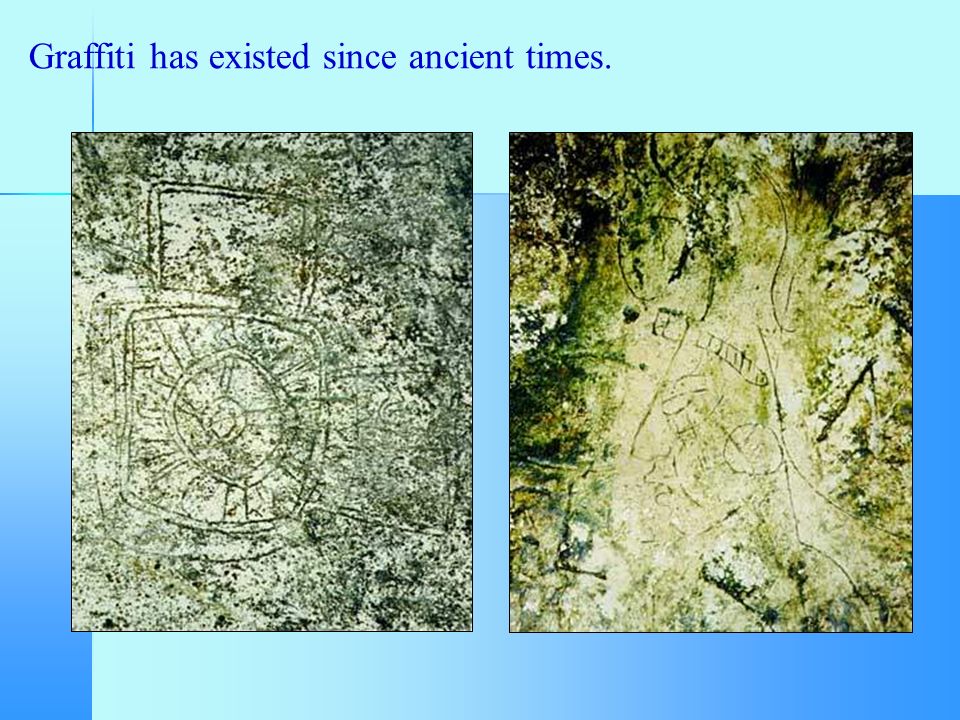 Graffiti has existed since ancient times.